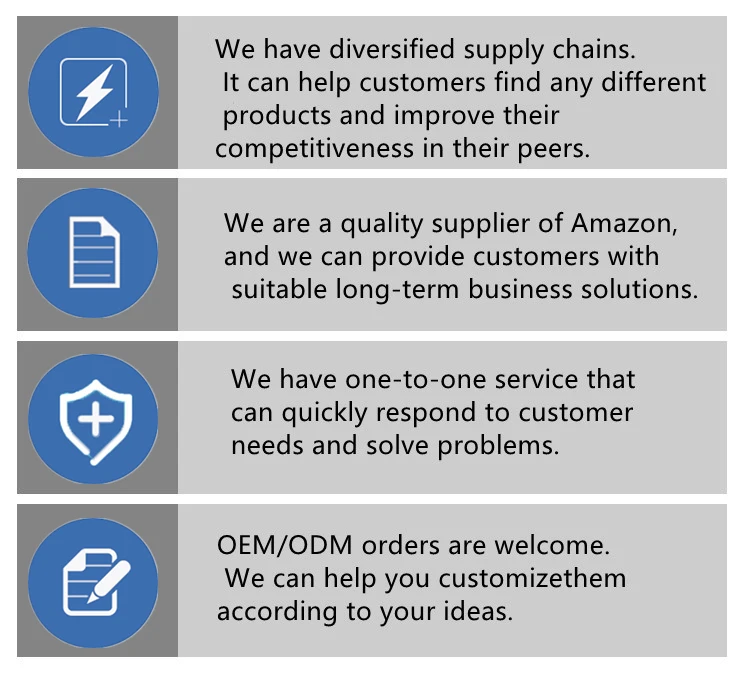 We have diversified supply chains. It can help customers find any different products and improve their competitiveness in their peers.

We are a quality supplier of Amazon, and we can provide customers with suitable long-term business solutions.

We have one-to-one service that can quickly respond to customer needs and solve problems.

OEM/ODM orders are welcome. We can help you customizethem according to your ideas.